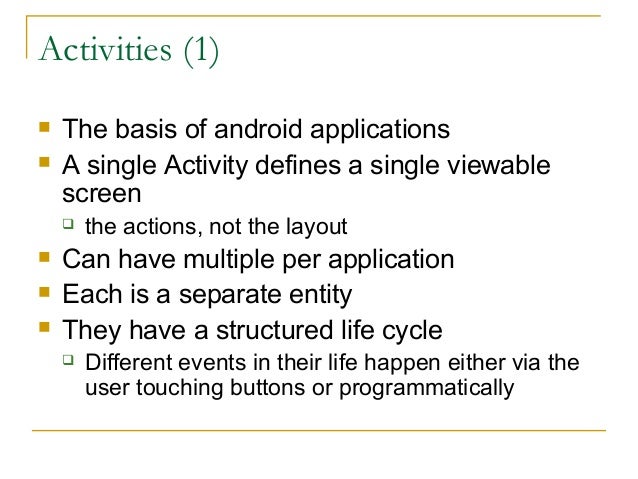 Activities (1)

- The basis of android applications
- A single Activity defines a single viewable screen
  - the actions, not the layout
- Can have multiple per application
- Each is a separate entity
- They have a structured life cycle
  - Different events in their life happen either via the user touching buttons or programmatically